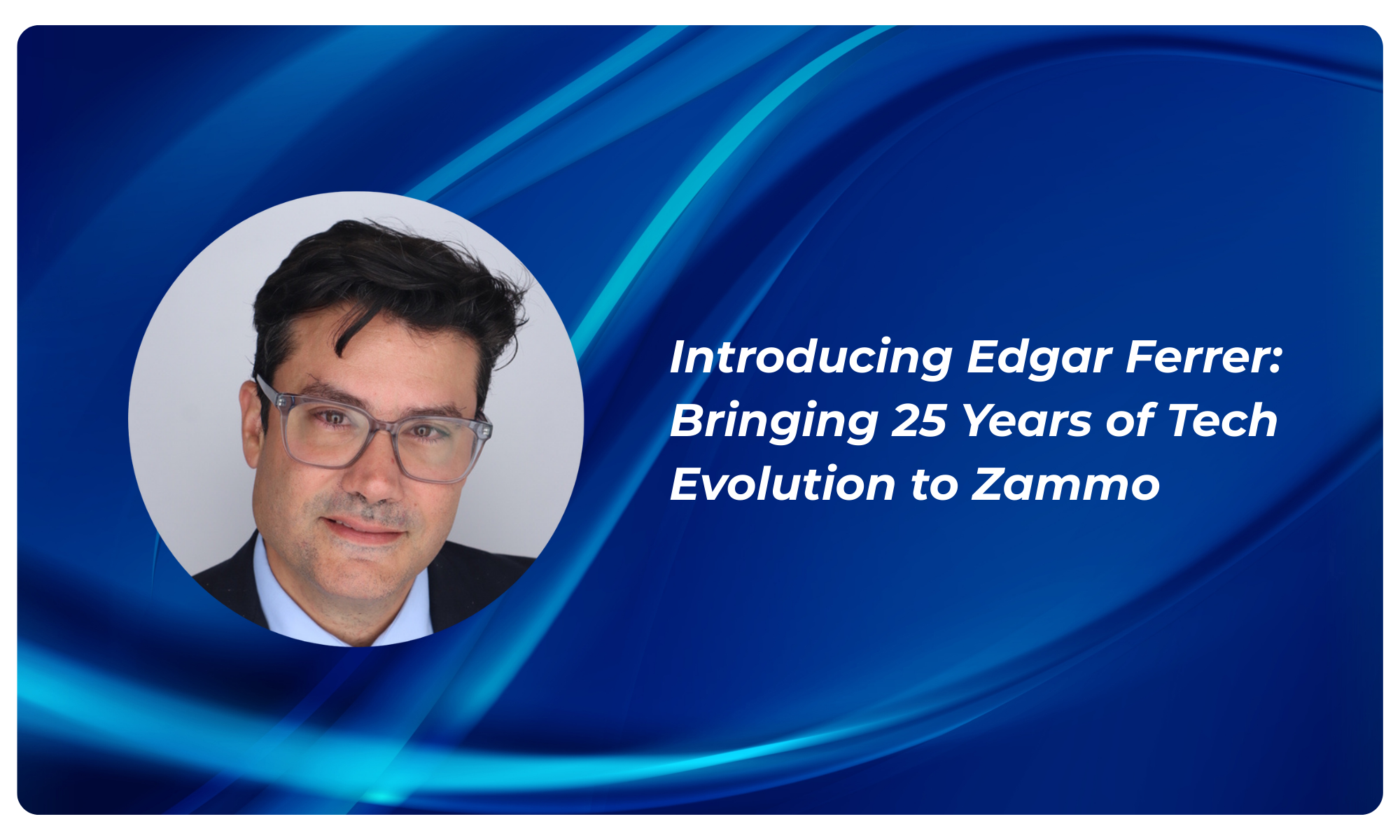 Introducing Edgar Ferrer: Bringing 25 Years of Tech Evolution to Zammo